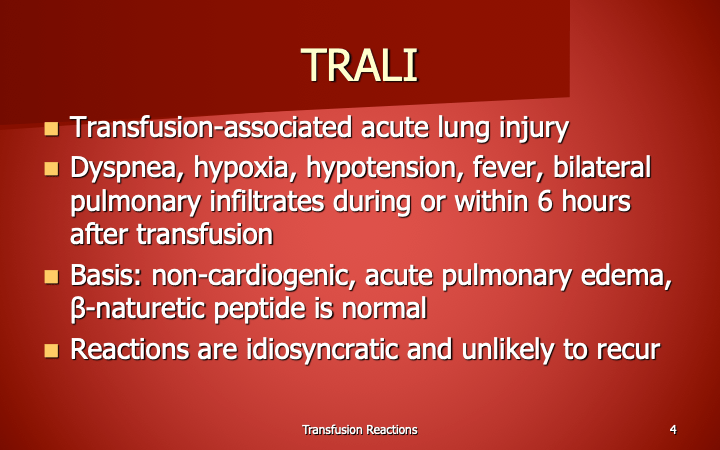 TRALI

- Transfusion-associated acute lung injury
- Dyspnea, hypoxia, hypotension, fever, bilateral pulmonary infiltrates during or within 6 hours after transfusion
- Basis: non-cardiogenic, acute pulmonary edema, β-naturetic peptide is normal
- Reactions are idiosyncratic and unlikely to recur

Transfusion Reactions

4